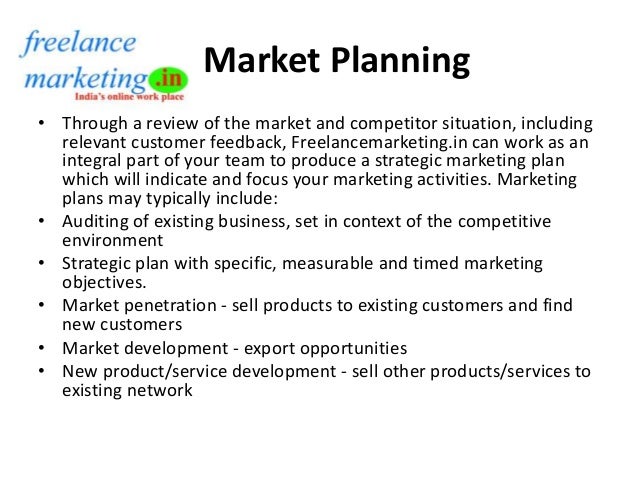 freelance marketing.in
India's online work place

Market Planning

• Through a review of the market and competitor situation, including relevant customer feedback, Freelancemarketing.in can work as an integral part of your team to produce a strategic marketing plan which will indicate and focus your marketing activities. Marketing plans may typically include:
• Auditing of existing business, set in context of the competitive environment
• Strategic plan with specific, measurable and timed marketing objectives.
• Market penetration - sell products to existing customers and find new customers
• Market development - export opportunities
• New product/service development - sell other products/services to existing network